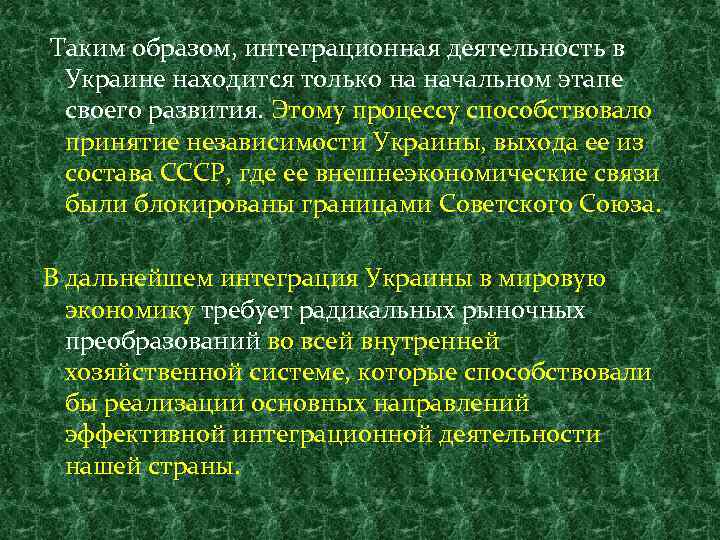 Таким образом, интеграционная деятельность в Украине находится только на начальном этапе своего развития. Этому процессу способствовало принятие независимости Украины, выхода ее из состава СССР, где ее внешнеэкономические связи были блокированы границами Советского Союза.

В дальнейшем интеграция Украины в мировую экономику требует радикальных рыночных преобразований во всей внутренней хозяйственной системе, которые способствовали бы реализации основных направлений эффективной интеграционной деятельности нашей страны.